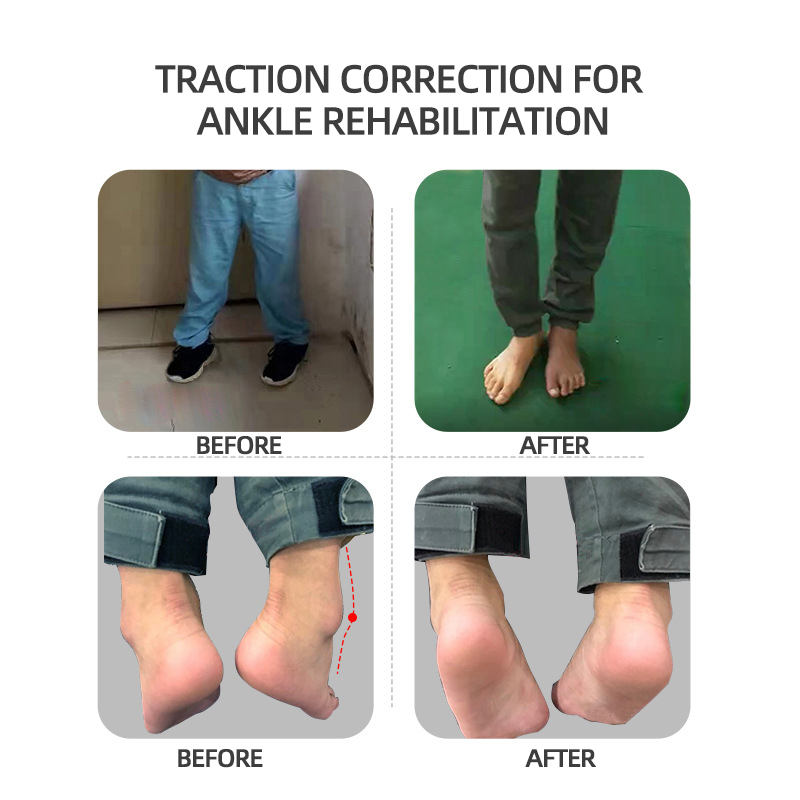 TRACTION CORRECTION FOR ANKLE REHABILITATION

BEFORE

AFTER

BEFORE

AFTER